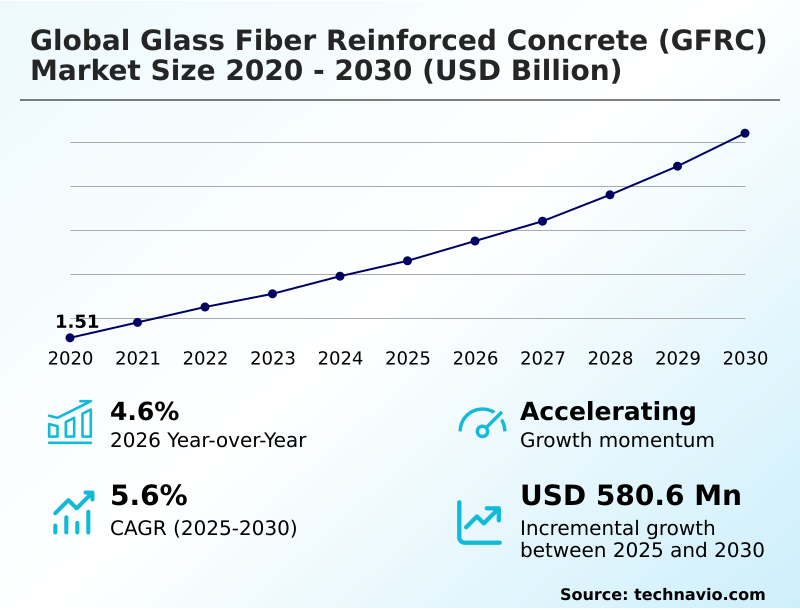 Global Glass Fiber Reinforced Concrete (GFRC) Market Size 2020 - 2030 (USD Billion)

1.51

2020 2021 2022 2023 2024 2025 2026 2027 2028 2029 2030

4.6%
2026 Year-over-Year

Accelerating
Growth momentum

5.6%
CAGR (2025-2030)

USD 580.6 Mn
Incremental growth between 2025 and 2030

Source: technavio.com